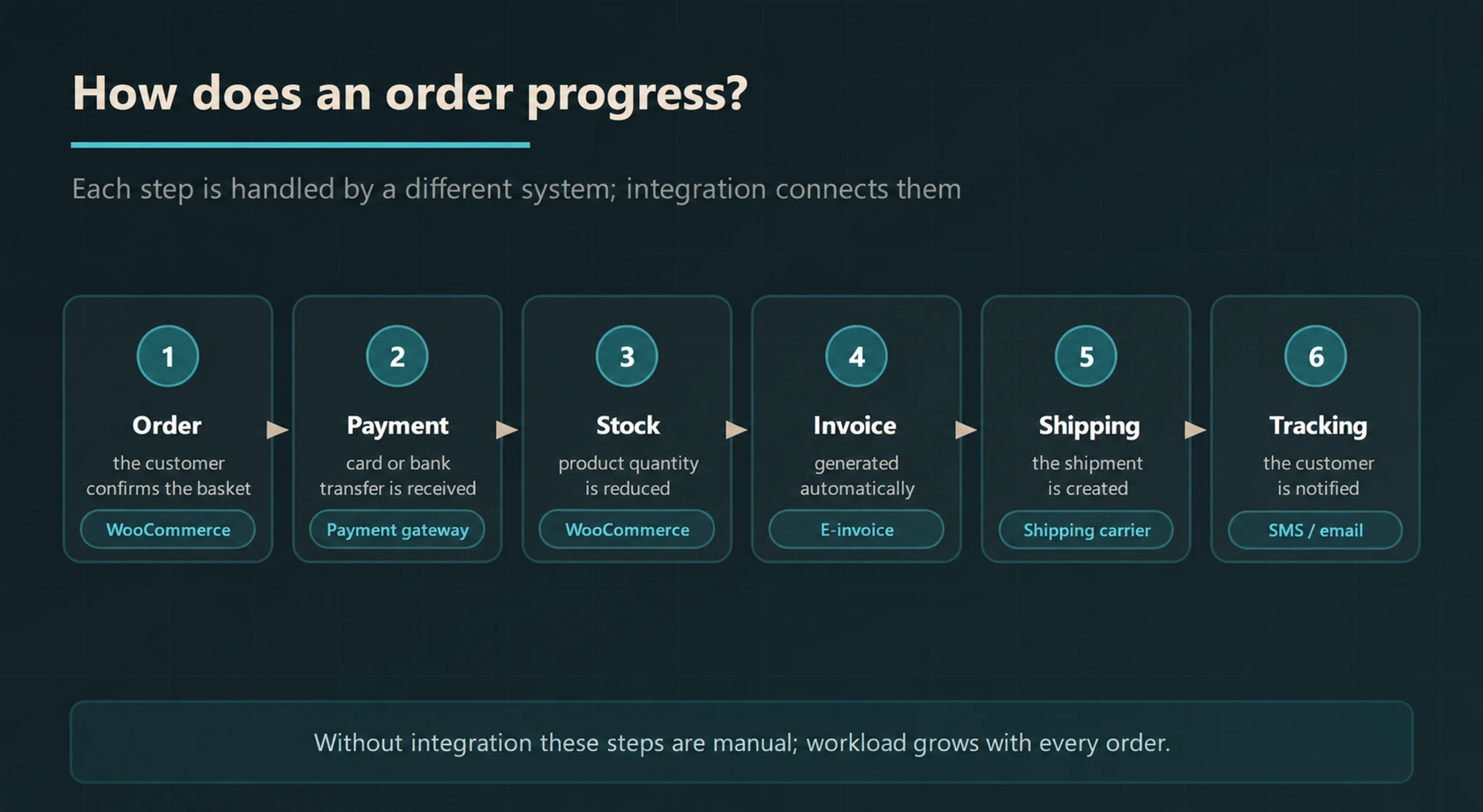 How does an order progress?

Each step is handled by a different system; integration connects them

1
Order
the customer confirms the basket
WooCommerce

2
Payment
card or bank transfer is received
Payment gateway

3
Stock
product quantity is reduced
WooCommerce

4
Invoice
generated automatically
E-invoice

5
Shipping
the shipment is created
Shipping carrier

6
Tracking
the customer is notified
SMS / email

Without integration these steps are manual; workload grows with every order.